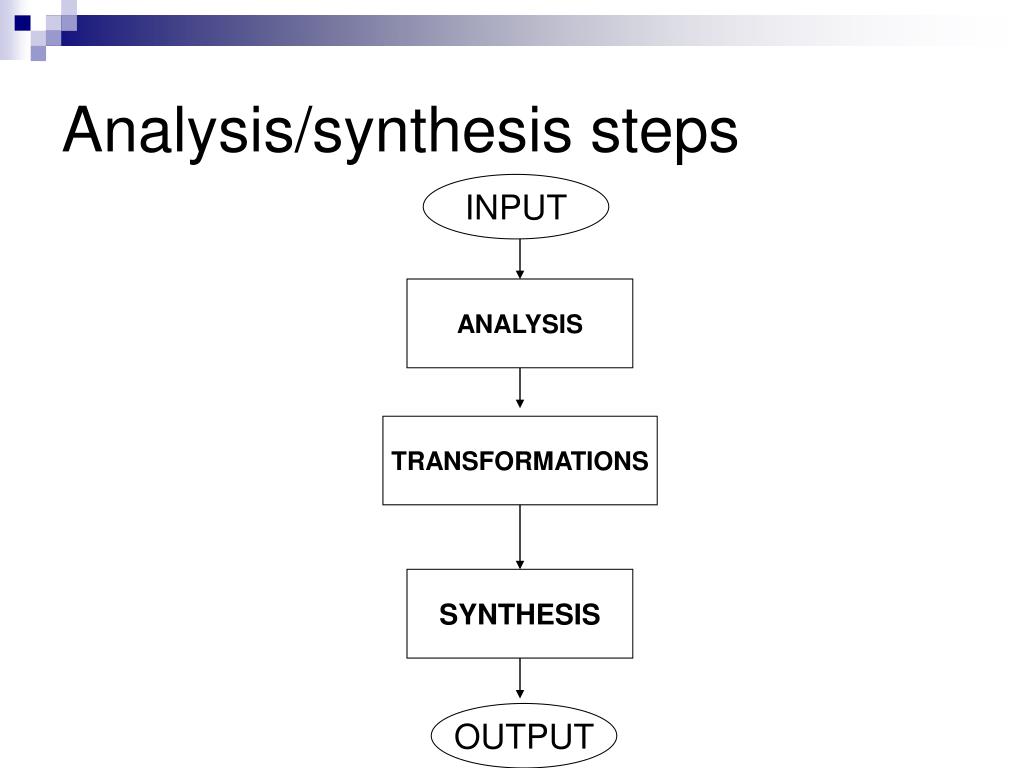 Analysis/synthesis steps

INPUT

ANALYSIS

TRANSFORMATIONS

SYNTHESIS

OUTPUT